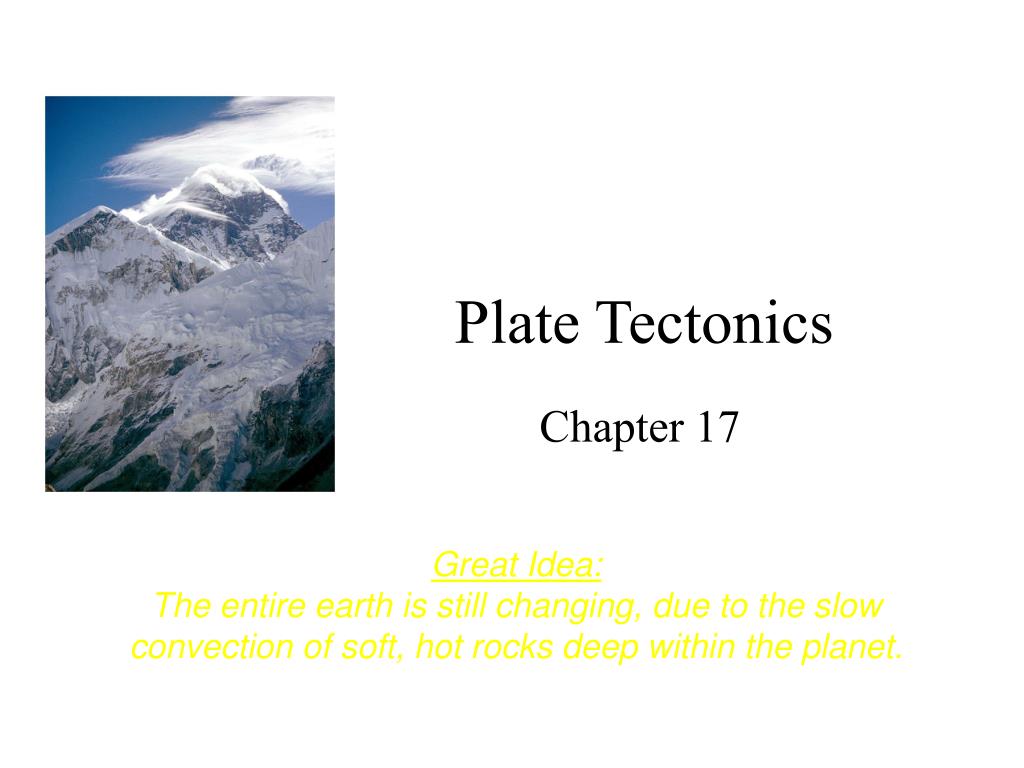 Plate Tectonics

Chapter 17

Great Idea:
The entire earth is still changing, due to the slow convection of soft, hot rocks deep within the planet.